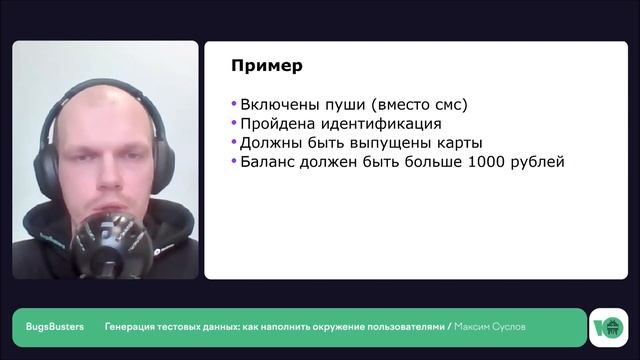 Пример

• Включены пуши (вместо смс)
• Пройдена идентификация
• Должны быть выпущены карты
• Баланс должен быть больше 1000 рублей

BugsBusters Генерация тестовых данных: как наполнить окружение пользователями / Максим Суслов